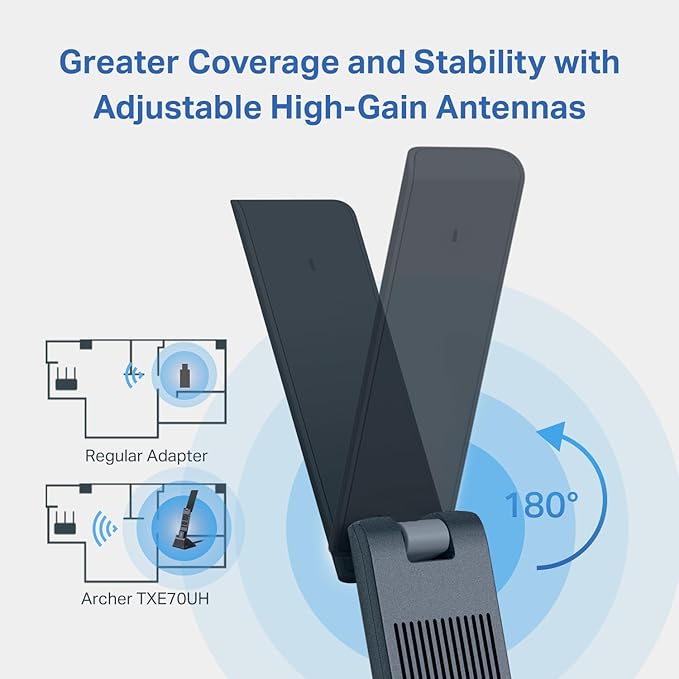 Greater Coverage and Stability with Adjustable High-Gain Antennas

Regular Adapter

Archer TXE70UH

180°